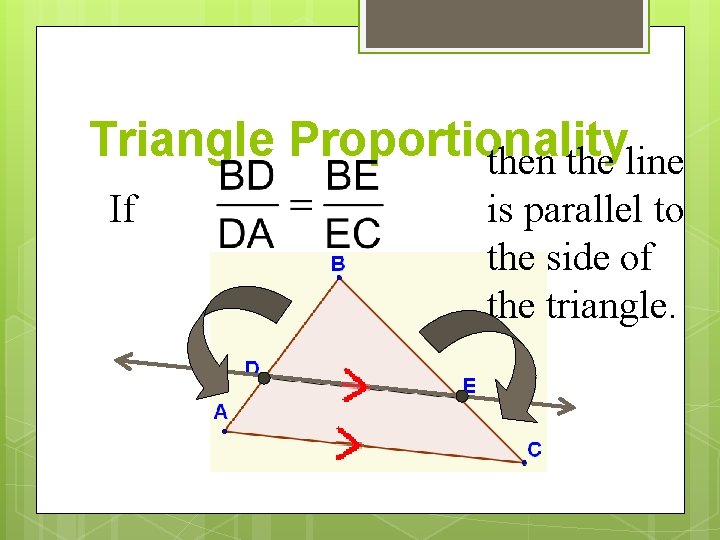 Triangle Proportionality

If $\frac{BD}{DA} = \frac{BE}{EC}$

then the line is parallel to the side of the triangle.

B
D
E
A
C